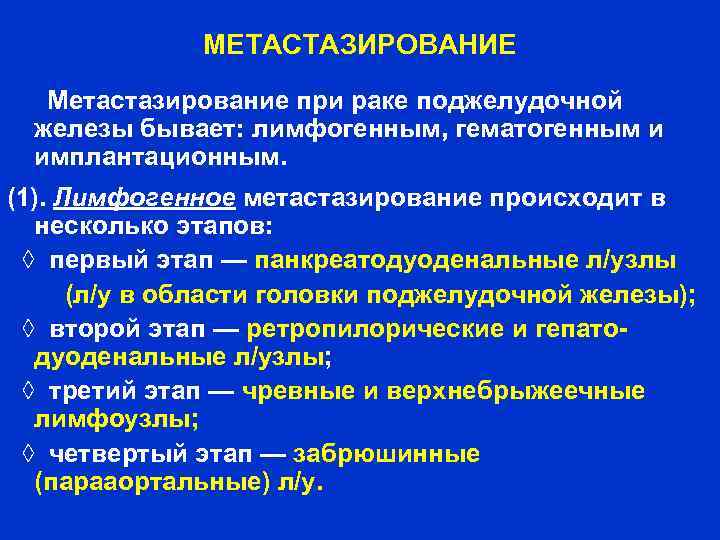 МЕТАСТАЗИРОВАНИЕ

Метастазирование при раке поджелудочной железы бывает: лимфогенным, гематогенным и имплантационным.

(1). Лимфогенное метастазирование происходит в несколько этапов:

◊ первый этап — панкреатодуоденальные л/узлы (л/у в области головки поджелудочной железы);

◊ второй этап — ретропилорические и гепатодуоденальные л/узлы;

◊ третий этап — чревные и верхнебрыжеечные лимфоузлы;

◊ четвертый этап — забрюшинные (парааортальные) л/у.